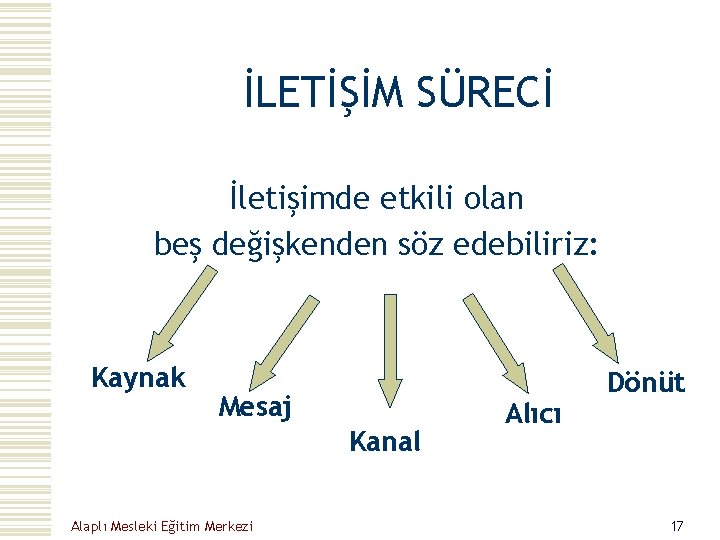 İLETİŞİM SÜRECİ

İletişimde etkili olan beş değişkenden söz edebiliriz:

Kaynak

Mesaj

Kanal

Alıcı

Dönüt

Alaplı Mesleki Eğitim Merkezi

17